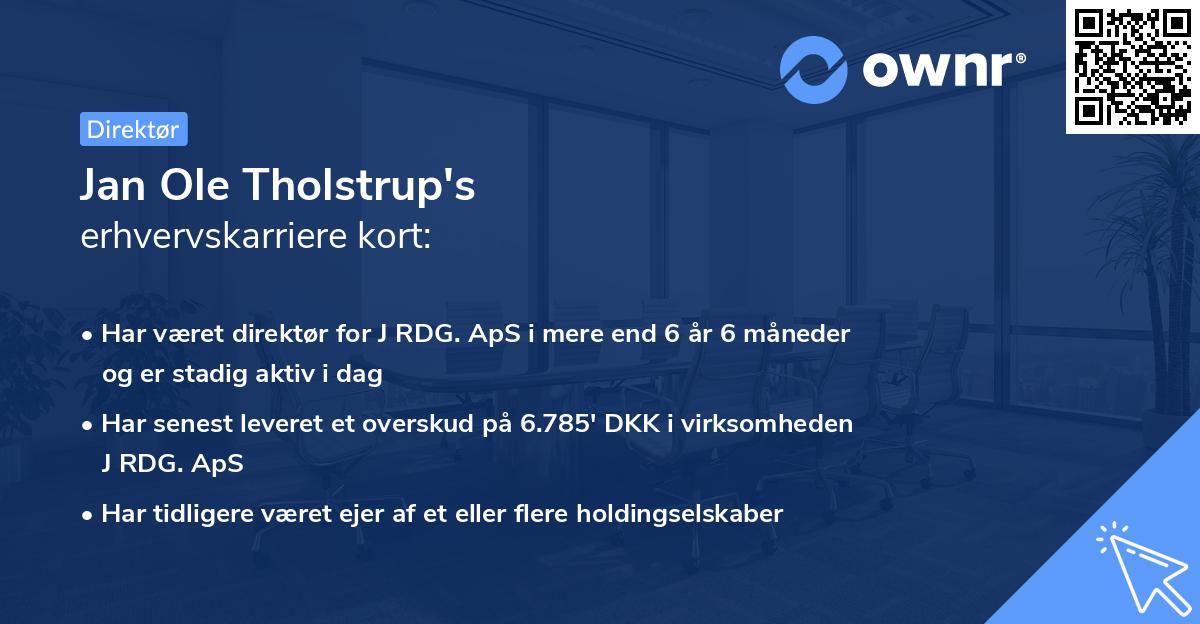 ownr®

Direktør

Jan Ole Tholstrup's
erhvervskarriere kort:

• Har været direktør for J RDG. ApS i mere end 6 år 6 måneder og er stadig aktiv i dag
• Har senest leveret et overskud på 6.785' DKK i virksomheden J RDG. ApS
• Har tidligere været ejer af et eller flere holdingselskaber